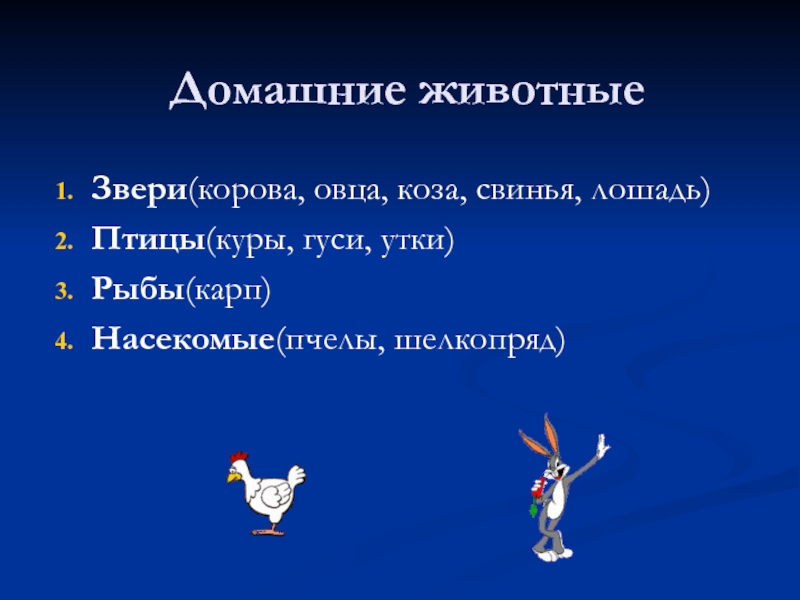 Домашние животные

1. Звери(корова, овца, коза, свинья, лошадь)
2. Птицы(куры, гуси, утки)
3. Рыбы(карп)
4. Насекомые(пчелы, шелкопряд)